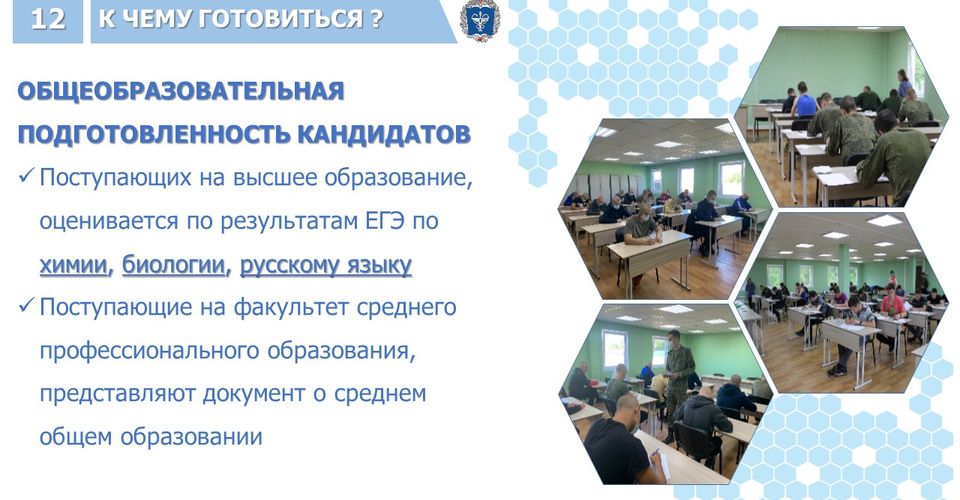 12

К ЧЕМУ ГОТОВИТЬСЯ ?

ОБЩЕОБРАЗОВАТЕЛЬНАЯ ПОДГОТОВЛЕННОСТЬ КАНДИДАТОВ

✓ Поступающих на высшее образование, оценивается по результатам ЕГЭ по химии, биологии, русскому языку

✓ Поступающие на факультет среднего профессионального образования, представляют документ о среднем общем образовании